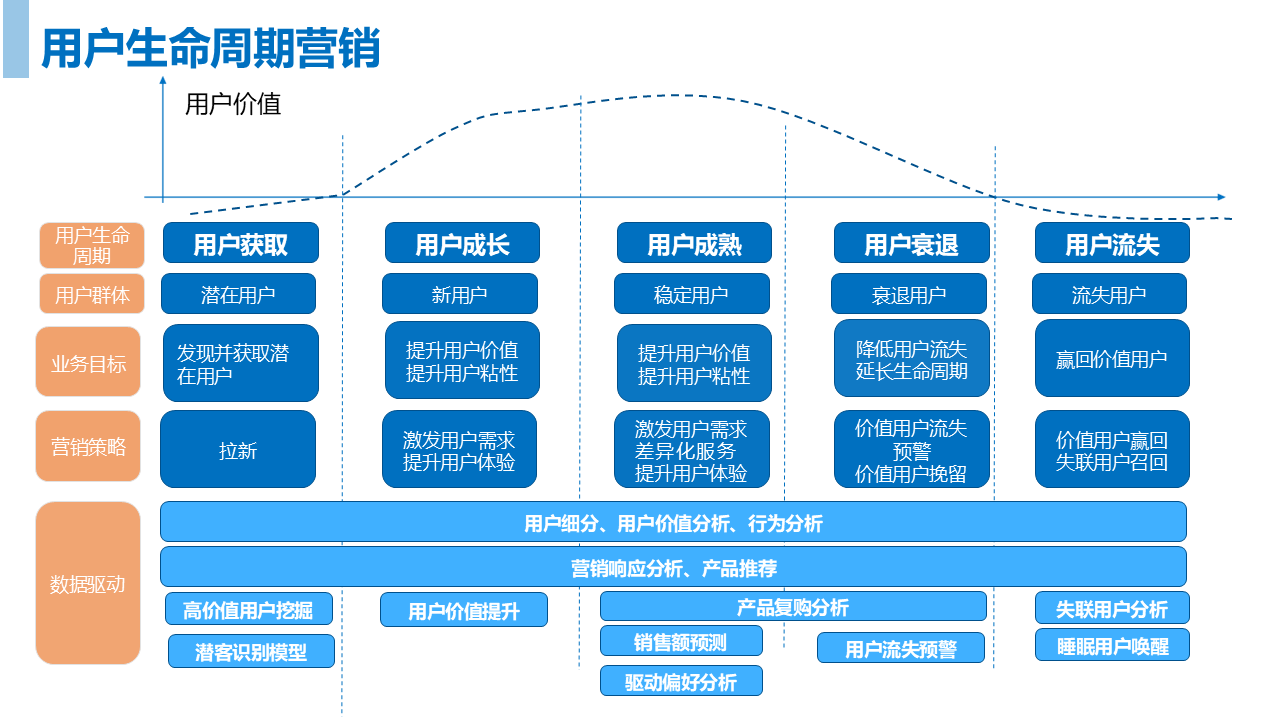 用户生命周期营销

用户价值

| 用户生命周期 | 用户获取 | 用户成长 | 用户成熟 | 用户衰退 | 用户流失 |
|---|---|---|---|---|---|
| 用户群体 | 潜在用户 | 新用户 | 稳定用户 | 衰退用户 | 流失用户 |
| 业务目标 | 发现并获取潜在用户 | 提升用户价值 提升用户粘性 | 提升用户价值 提升用户粘性 | 降低用户流失 延长生命周期 | 赢回价值用户 |
| 营销策略 | 拉新 | 激发用户需求 提升用户体验 | 激发用户需求 差异化服务 提升用户体验 | 价值用户流失预警 价值用户挽留 | 价值用户赢回 失联用户召回 |

数据驱动

用户细分、用户价值分析、行为分析

营销响应分析、产品推荐

高价值用户挖掘

潜客识别模型

用户价值提升

产品复购分析

销售额预测

驱动偏好分析

用户流失预警

失联用户分析

睡眠用户唤醒